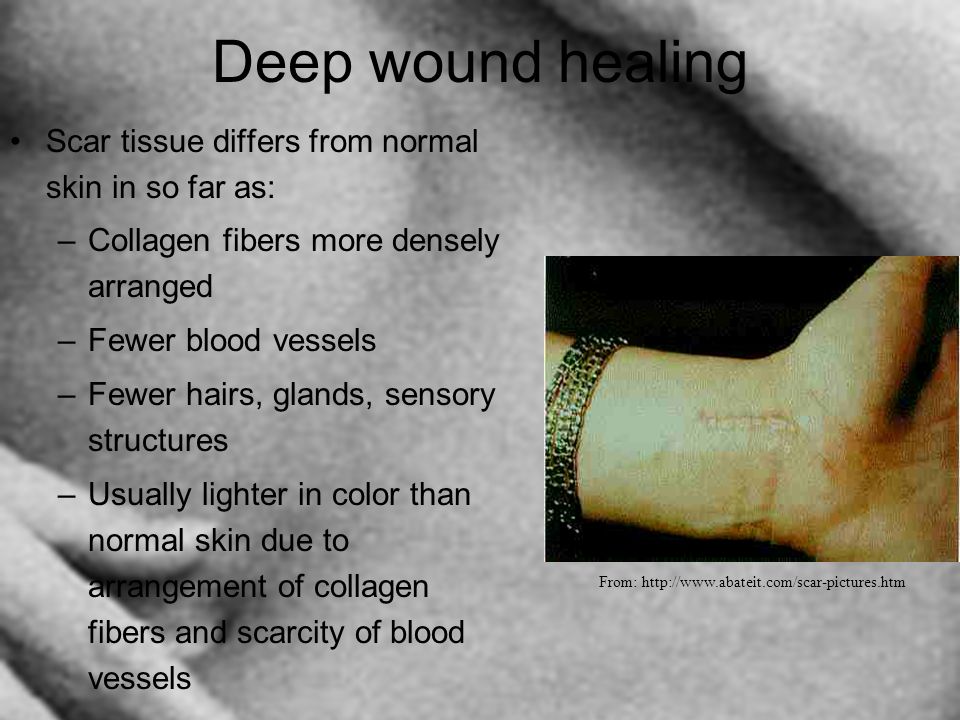 Deep wound healing

• Scar tissue differs from normal skin in so far as:
– Collagen fibers more densely arranged
– Fewer blood vessels
– Fewer hairs, glands, sensory structures
– Usually lighter in color than normal skin due to arrangement of collagen fibers and scarcity of blood vessels

From: http://www.abateit.com/scar-pictures.htm